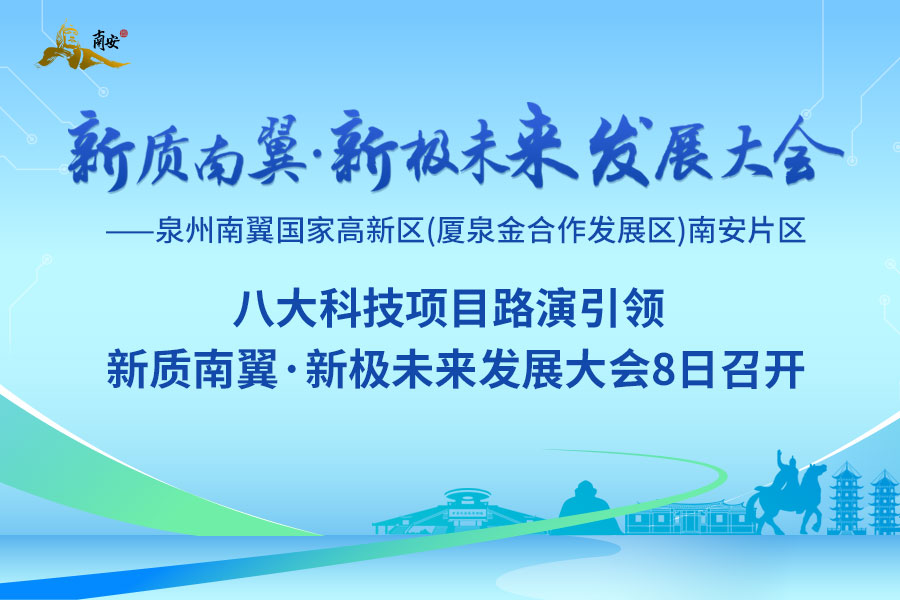 南安

新质南翼·新极未来发展大会

——泉州南翼国家高新区(厦泉金合作发展区)南安片区

八大科技项目路演引领
新质南翼·新极未来发展大会8日召开